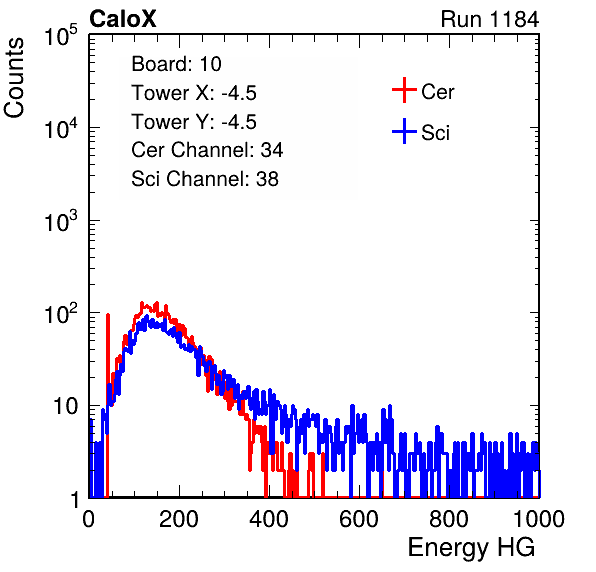 CaloX

Run 1184

Counts

$10^5$

$10^4$

$10^3$

$10^2$

10

1

Board: 10
Tower X: -4.5
Tower Y: -4.5
Cer Channel: 34
Sci Channel: 38

Cer

Sci

0
200
400
600
800
1000

Energy HG